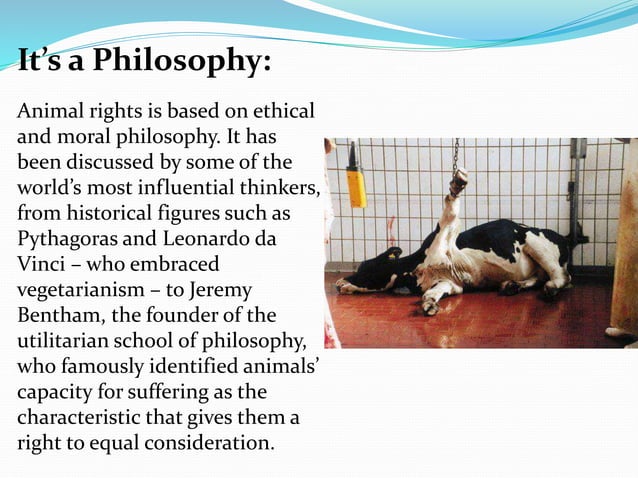 It’s a Philosophy:

Animal rights is based on ethical and moral philosophy. It has been discussed by some of the world’s most influential thinkers, from historical figures such as Pythagoras and Leonardo da Vinci – who embraced vegetarianism – to Jeremy Bentham, the founder of the utilitarian school of philosophy, who famously identified animals’ capacity for suffering as the characteristic that gives them a right to equal consideration.